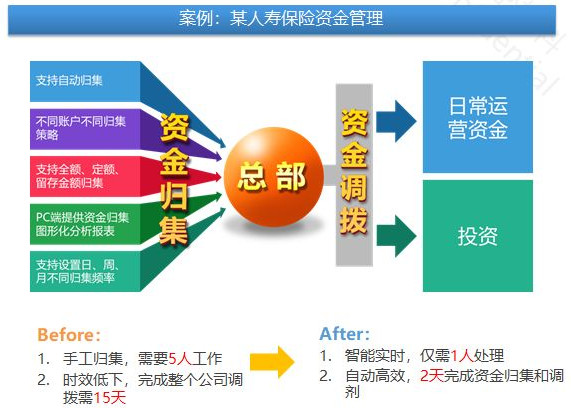 案例：某人寿保险资金管理

支持自动归集

不同账户不同归集策略

支持全额、定额、留存金额归集

PC端提供资金归集图形化分析报表

支持设置日、周、月不同归集频率

资金归集

总部

资金调拨

日常运营资金

投资

Before：
1. 手工归集，需要5人工作
2. 时效低下，完成整个公司调拨需15天

After:
1. 智能实时，仅需1人处理
2. 自动高效，2天完成资金归集和调剂